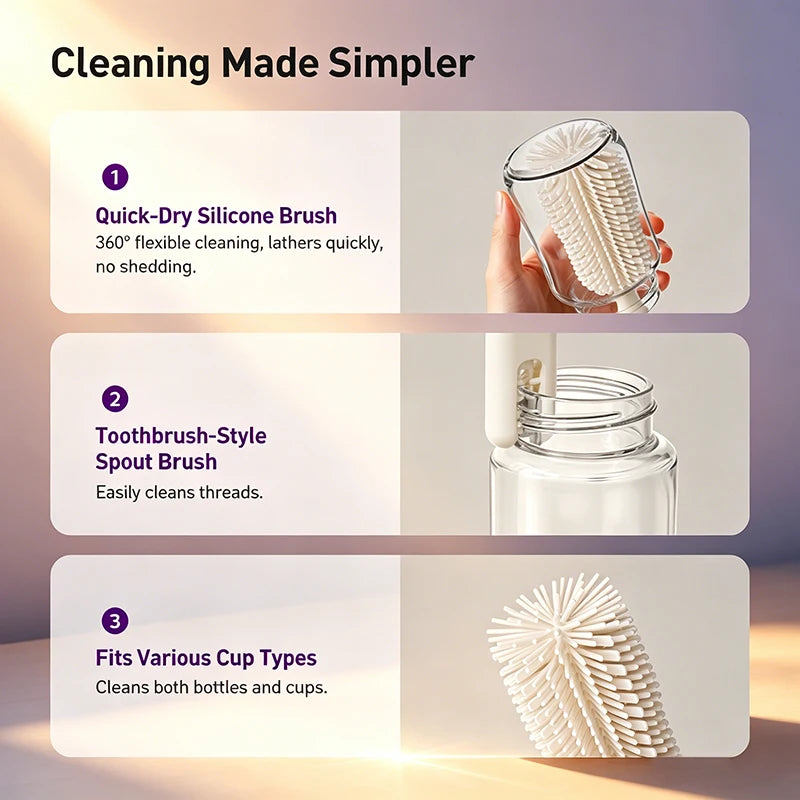 Cleaning Made Simpler

1

Quick-Dry Silicone Brush

360° flexible cleaning, lathers quickly, no shedding.

2

Toothbrush-Style Spout Brush

Easily cleans threads.

3

Fits Various Cup Types

Cleans both bottles and cups.